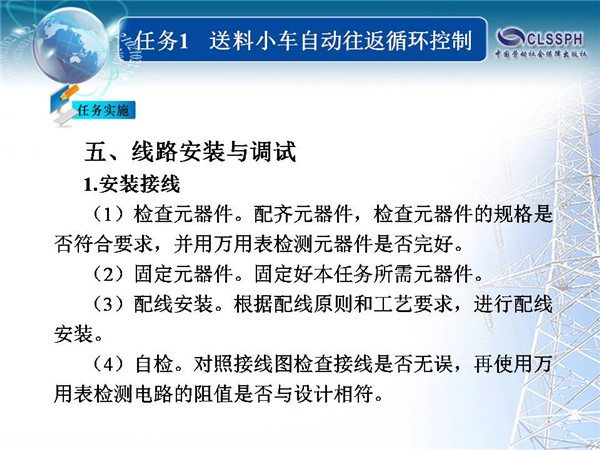 任务1　送料小车自动往返循环控制

CLSSPH
中国劳动社会保障出版社

任务实施

五、线路安装与调试

1.安装接线

（1）检查元器件。配齐元器件，检查元器件的规格是否符合要求，并用万用表检测元器件是否完好。

（2）固定元器件。固定好本任务所需元器件。

（3）配线安装。根据配线原则和工艺要求，进行配线安装。

（4）自检。对照接线图检查接线是否无误，再使用万用表检测电路的阻值是否与设计相符。